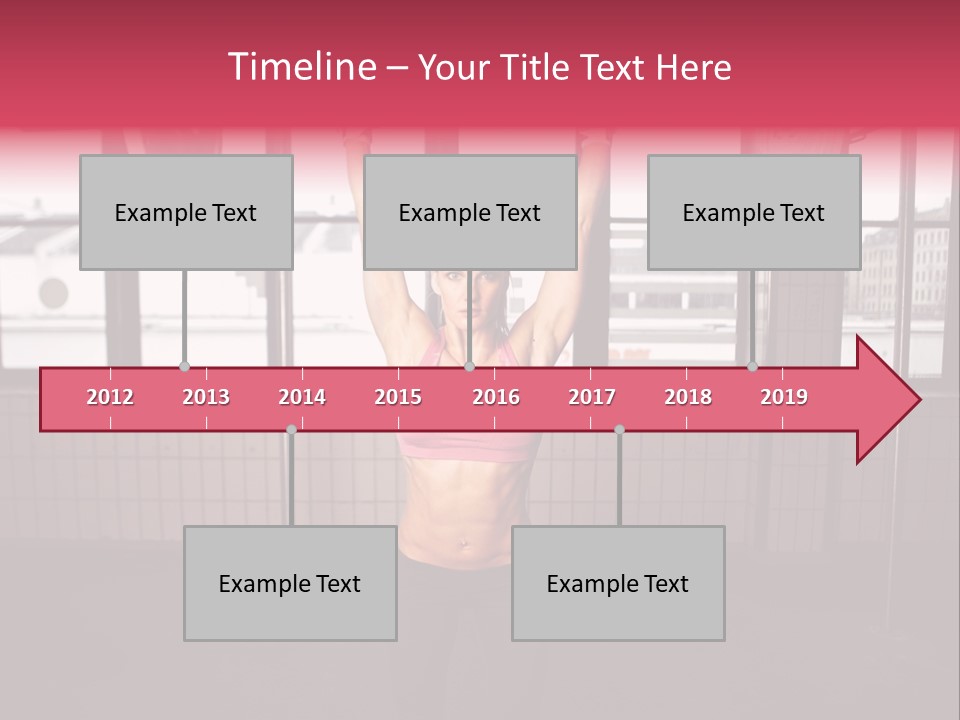 Timeline – Your Title Text Here

Example Text

Example Text

Example Text

2012 2013 2014 2015 2016 2017 2018 2019

Example Text

Example Text